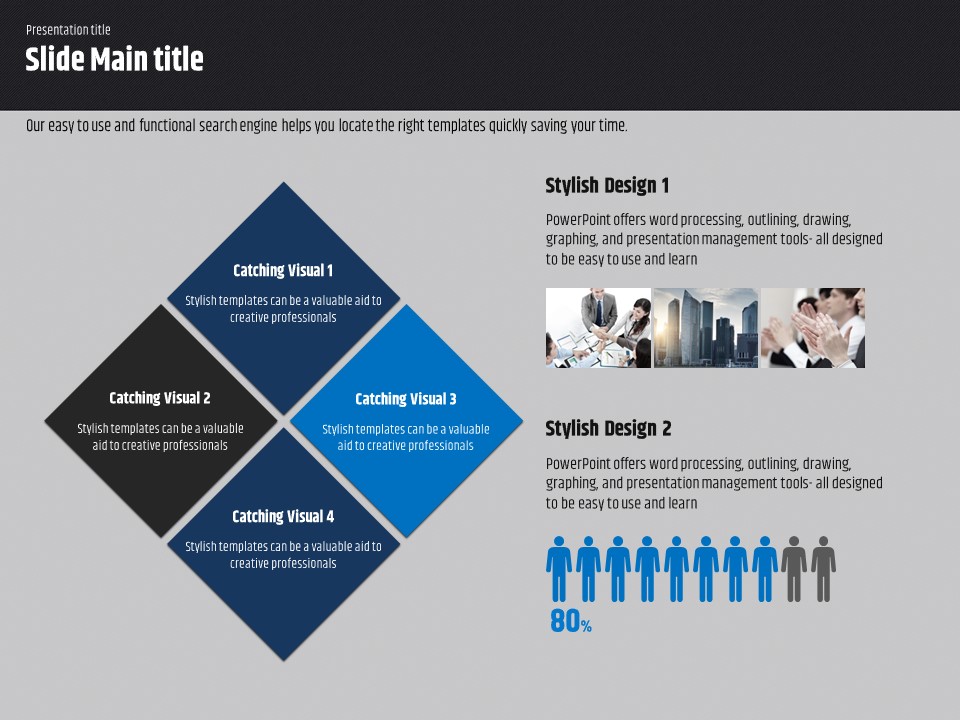 Presentation title
Slide Main title

Our easy to use and functional search engine helps you locate the right templates quickly saving your time.

Catching Visual 1
Stylish templates can be a valuable aid to creative professionals

Catching Visual 2
Stylish templates can be a valuable aid to creative professionals

Catching Visual 3
Stylish templates can be a valuable aid to creative professionals

Catching Visual 4
Stylish templates can be a valuable aid to creative professionals

Stylish Design 1
PowerPoint offers word processing, outlining, drawing, graphing, and presentation management tools- all designed to be easy to use and learn

Stylish Design 2
PowerPoint offers word processing, outlining, drawing, graphing, and presentation management tools- all designed to be easy to use and learn

80%